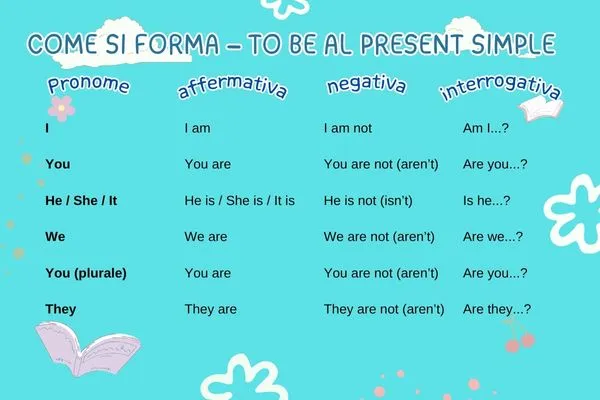 COME SI FORMA – TO BE AL PRESENT SIMPLE

| Pronome | affermativa | negativa | interrogativa |
|---|---|---|---|
| I | I am | I am not | Am I...? |
| You | You are | You are not (aren't) | Are you...? |
| He / She / It | He is / She is / It is | He is not (isn't) | Is he...? |
| We | We are | We are not (aren't) | Are we...? |
| You (plurale) | You are | You are not (aren't) | Are you...? |
| They | They are | They are not (aren't) | Are they...? |